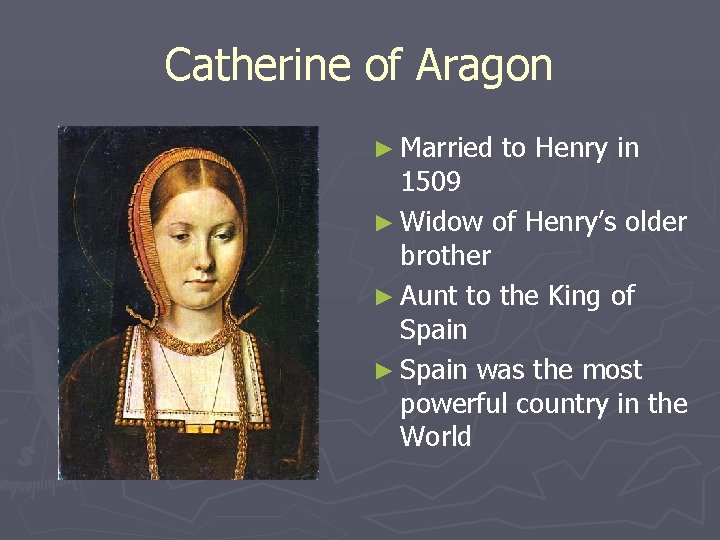 Catherine of Aragon

► Married to Henry in 1509
► Widow of Henry's older brother
► Aunt to the King of Spain
► Spain was the most powerful country in the World